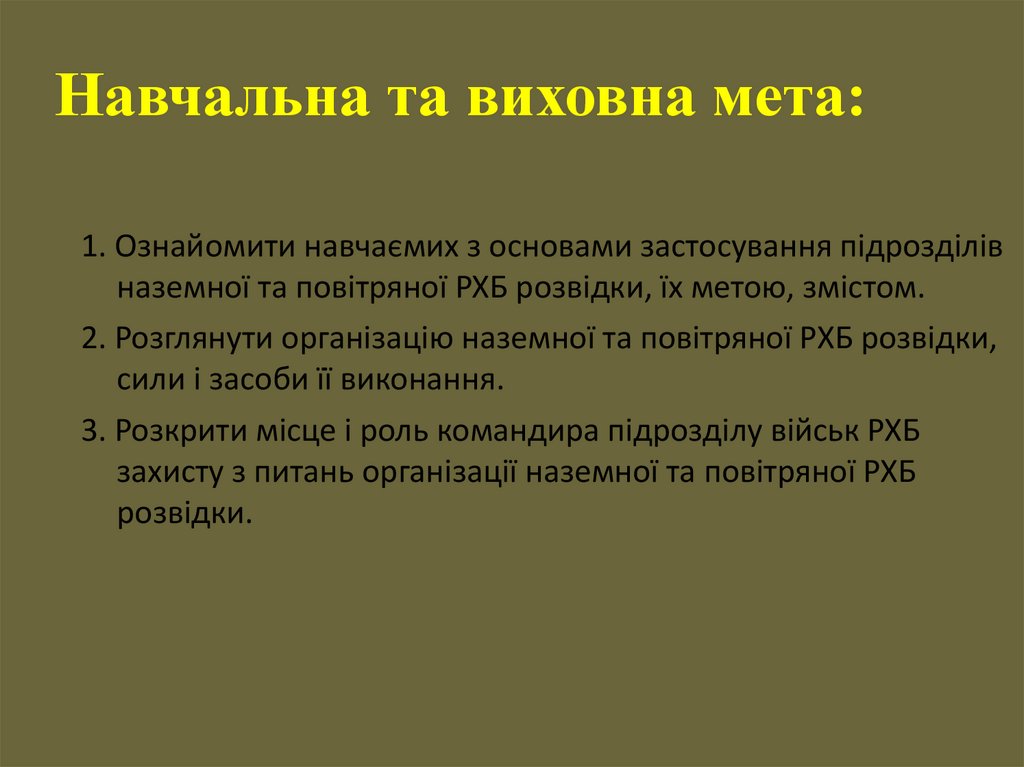 Навчальна та виховна мета:

1. Ознайомити навчаємих з основами застосування підрозділів наземної та повітряної РХБ розвідки, їх метою, змістом.

2. Розглянути організацію наземної та повітряної РХБ розвідки, сили і засоби її виконання.

3. Розкрити місце і роль командира підрозділу військ РХБ захисту з питань організації наземної та повітряної РХБ розвідки.